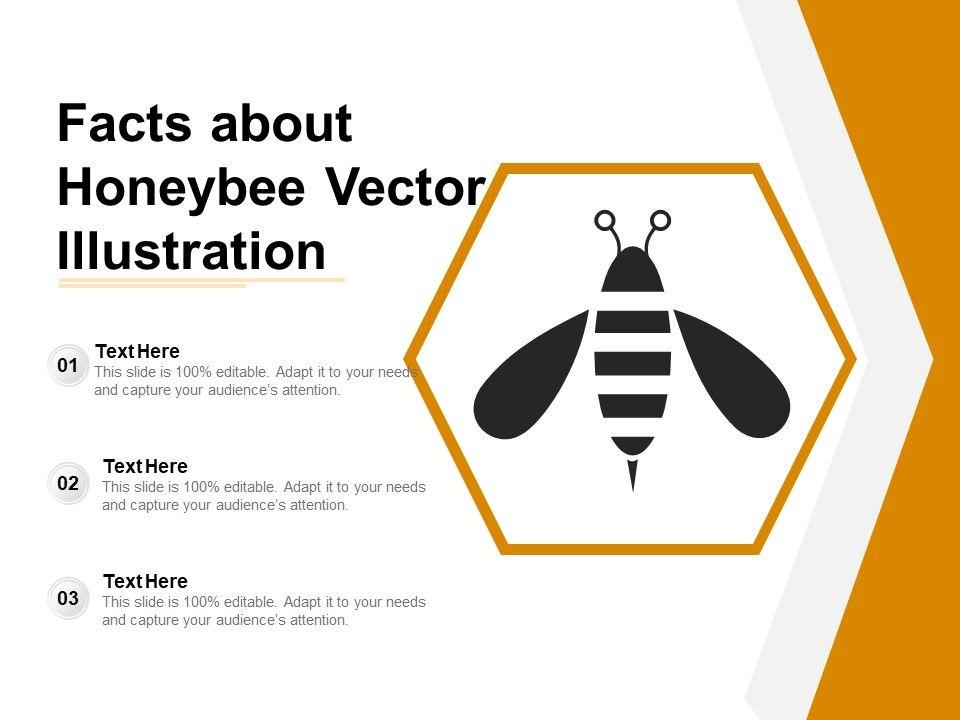 Facts about Honeybee Vector Illustration

01
Text Here
This slide is 100% editable. Adapt it to your needs and capture your audience's attention.

02
Text Here
This slide is 100% editable. Adapt it to your needs and capture your audience's attention.

03
Text Here
This slide is 100% editable. Adapt it to your needs and capture your audience's attention.